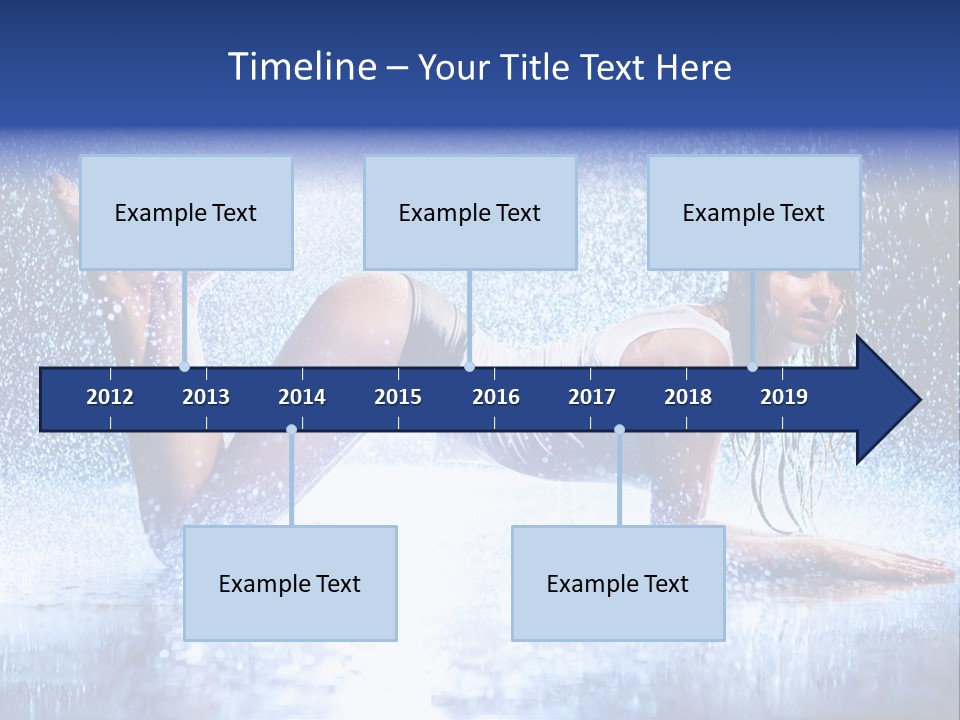 Timeline – Your Title Text Here

Example Text

Example Text

Example Text

2012
2013
2014
2015
2016
2017
2018
2019

Example Text

Example Text